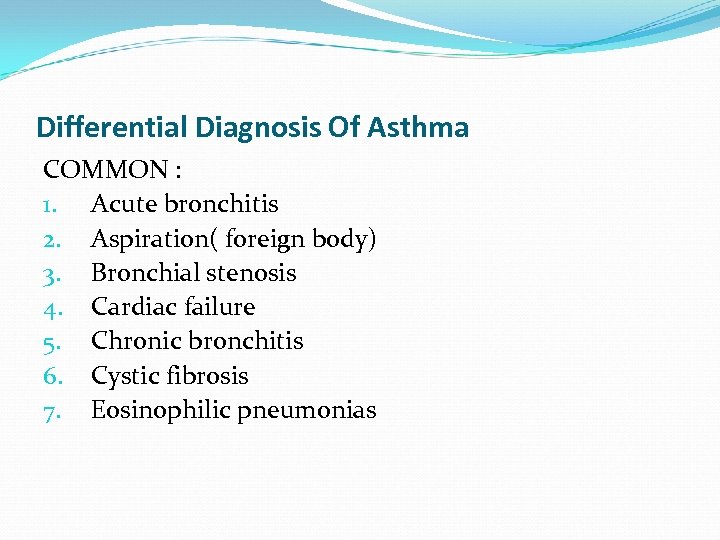 Differential Diagnosis Of Asthma

COMMON :

1. Acute bronchitis
2. Aspiration( foreign body)
3. Bronchial stenosis
4. Cardiac failure
5. Chronic bronchitis
6. Cystic fibrosis
7. Eosinophilic pneumonias